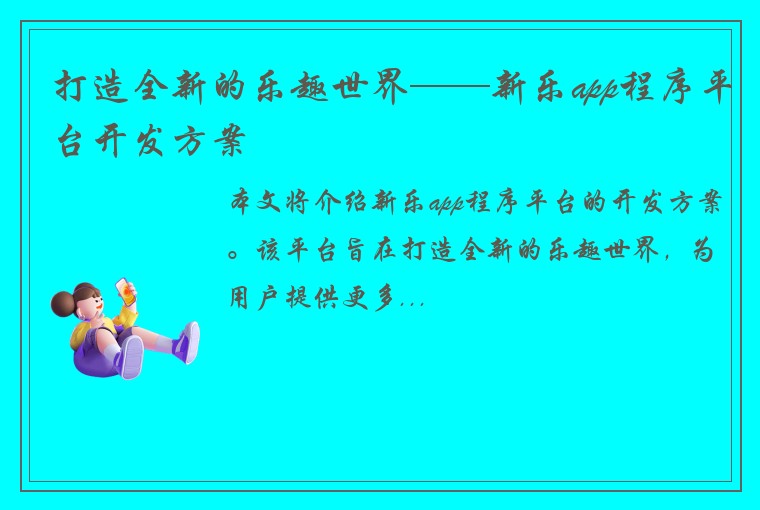 打造全新的乐趣世界——新乐app程序平台开发方案

本文将介绍新乐app程序平台的开发方案。该平台旨在打造全新的乐趣世界，为用户提供更多...